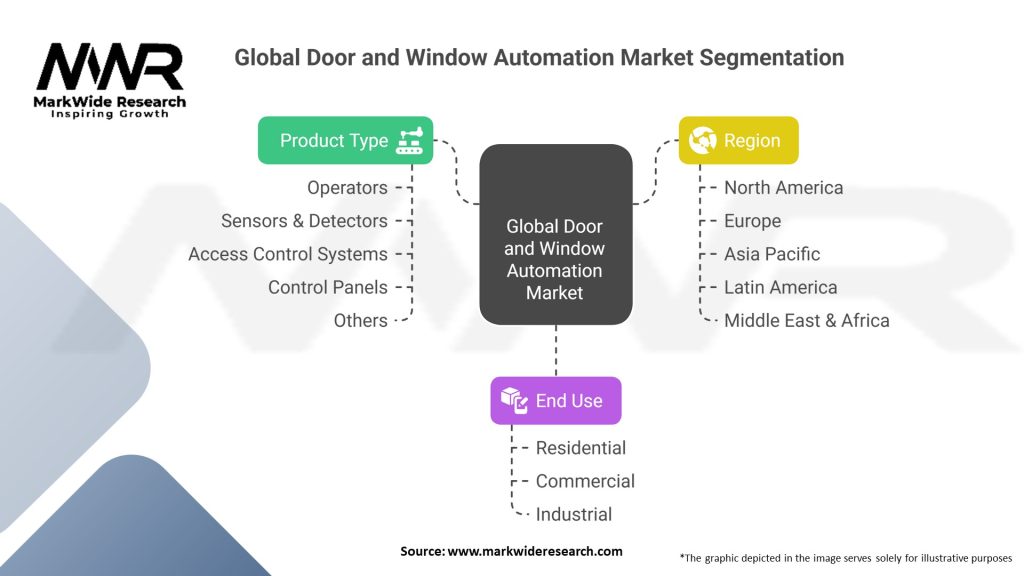 MWR
MarkWide Research
Inspiring Growth

Global Door and Window Automation Market Segmentation

Product Type
Operators
Sensors & Detectors
Access Control Systems
Control Panels
Others

Global Door and Window Automation Market

Region
North America
Europe
Asia Pacific
Latin America
Middle East & Africa

End Use
Residential
Commercial
Industrial

Source: www.markwideresearch.com

*The graphic depicted in the image serves solely for illustrative purposes